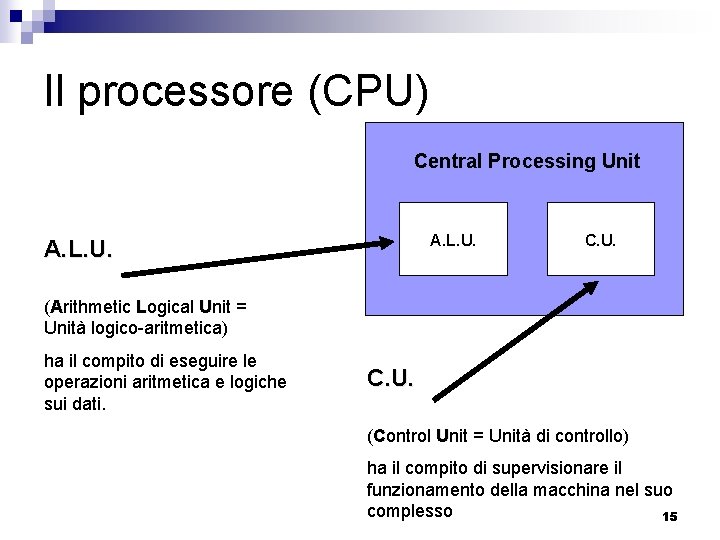 Il processore (CPU)

Central Processing Unit

A.L.U.

C.U.

A.L.U.

(Arithmetic Logical Unit = Unità logico-aritmetica)

ha il compito di eseguire le operazioni aritmetica e logiche sui dati.

C.U.

(Control Unit = Unità di controllo)

ha il compito di supervisionare il funzionamento della macchina nel suo complesso

15